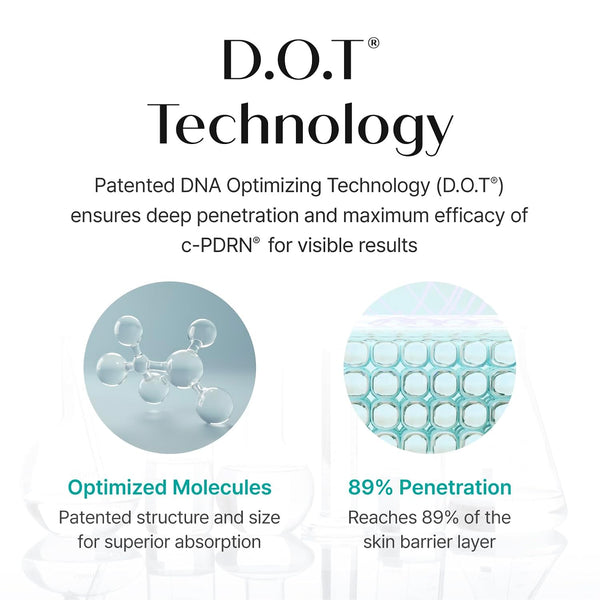 D.O.T®
Technology

Patented DNA Optimizing Technology (D.O.T®) ensures deep penetration and maximum efficacy of c-PDRN® for visible results

Optimized Molecules
Patented structure and size for superior absorption

89% Penetration
Reaches 89% of the skin barrier layer